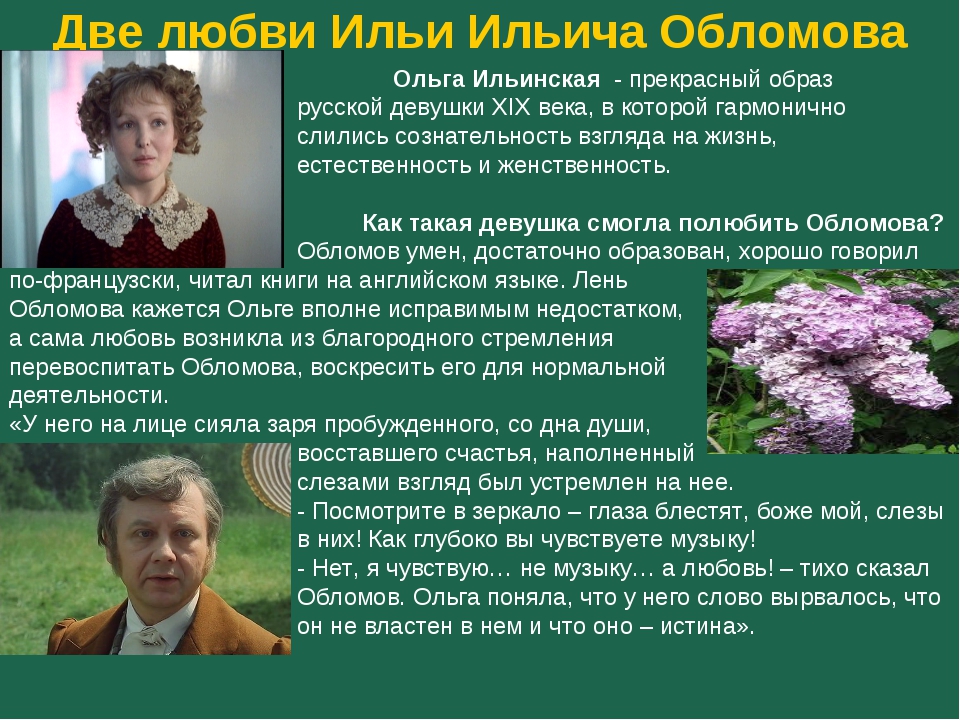 Две любви Ильи Ильича Обломова

Ольга Ильинская - прекрасный образ русской девушки XIX века, в которой гармонично слились сознательность взгляда на жизнь, естественность и женственность.

Как такая девушка смогла полюбить Обломова? Обломов умен, достаточно образован, хорошо говорил по-французски, читал книги на английском языке. Лень Обломова кажется Ольге вполне исправимым недостатком, а сама любовь возникла из благородного стремления перевоспитать Обломова, воскресить его для нормальной деятельности.
«У него на лице сияла заря пробужденного, со дна души, восставшего счастья, наполненный слезами взгляд был устремлен на нее.
- Посмотрите в зеркало – глаза блестят, боже мой, слезы в них! Как глубоко вы чувствуете музыку!
- Нет, я чувствую… не музыку… а любовь! – тихо сказал Обломов. Ольга поняла, что у него слово вырвалось, что он не властен в нем и что оно – истина».